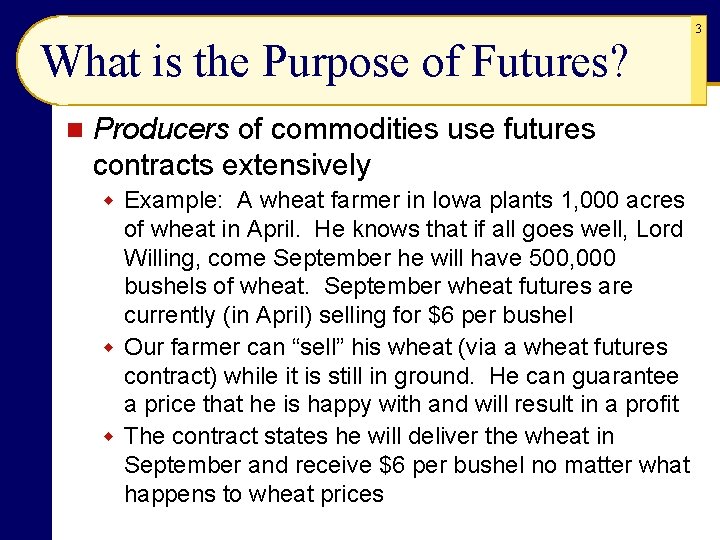 3

What is the Purpose of Futures?

Producers of commodities use futures contracts extensively

Example: A wheat farmer in Iowa plants 1,000 acres of wheat in April. He knows that if all goes well, Lord Willing, come September he will have 500,000 bushels of wheat. September wheat futures are currently (in April) selling for \$6 per bushel

Our farmer can “sell” his wheat (via a wheat futures contract) while it is still in ground. He can guarantee a price that he is happy with and will result in a profit

The contract states he will deliver the wheat in September and receive \$6 per bushel no matter what happens to wheat prices